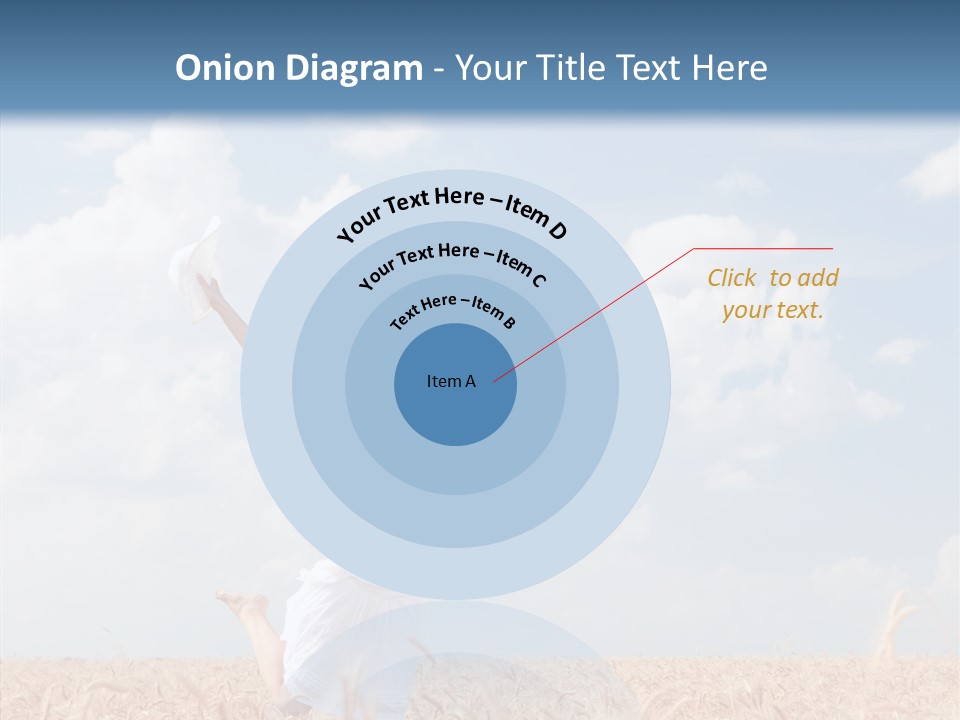 Onion Diagram - Your Title Text Here

Your Text Here – Item D

Your Text Here – Item C

Text Here – Item B

Item A

Click to add your text.